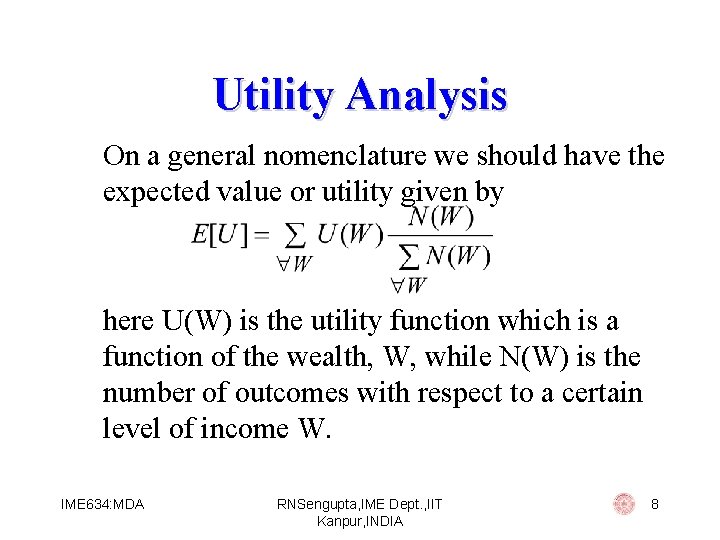 Utility Analysis

On a general nomenclature we should have the expected value or utility given by

$E[U] = \sum_{\forall W} U(W) \frac{N(W)}{\sum_{\forall W} N(W)}$

here U(W) is the utility function which is a function of the wealth, W, while N(W) is the number of outcomes with respect to a certain level of income W.

IME634:MDA

RNSengupta,IME Dept.,IIT Kanpur,INDIA

8